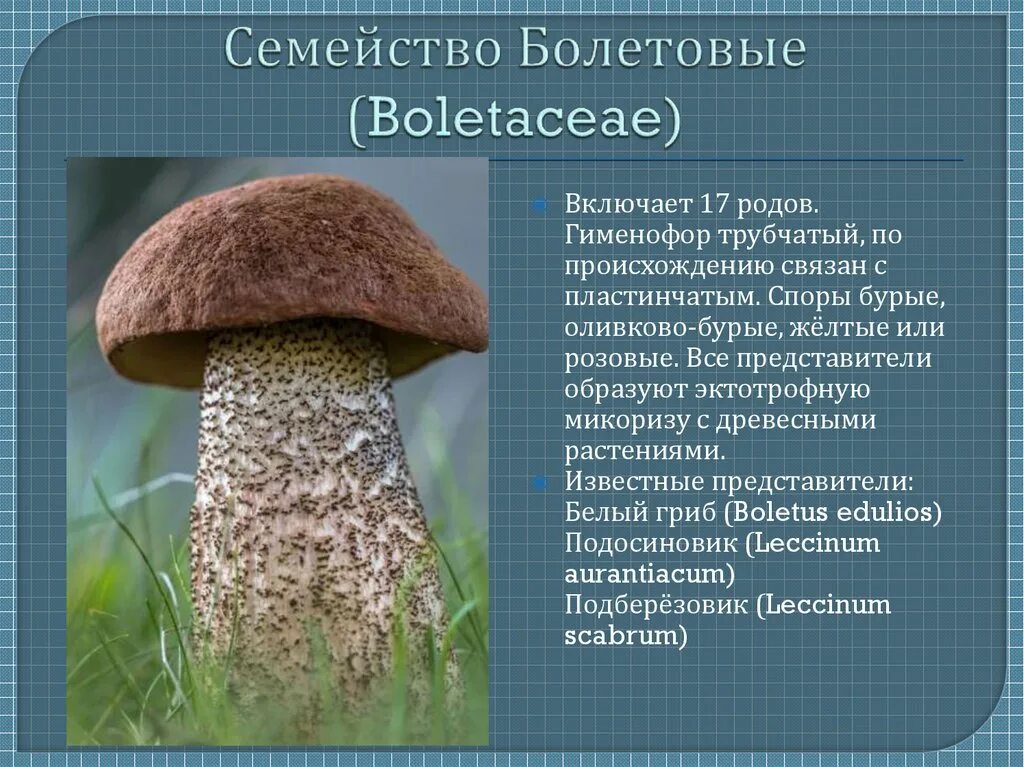 Семейство Болетовые (Boletaceae)

Включает 17 родов. Гименофор трубчатый, по происхождению связан с пластинчатым. Споры бурые, оливково-бурые, жёлтые или розовые. Все представители образуют эктотрофную микоризу с древесными растениями.

Известные представители: Белый гриб (Boletus edulios) Подосиновик (Leccinum aurantiacum) Подберёзовик (Leccinum scabrum)